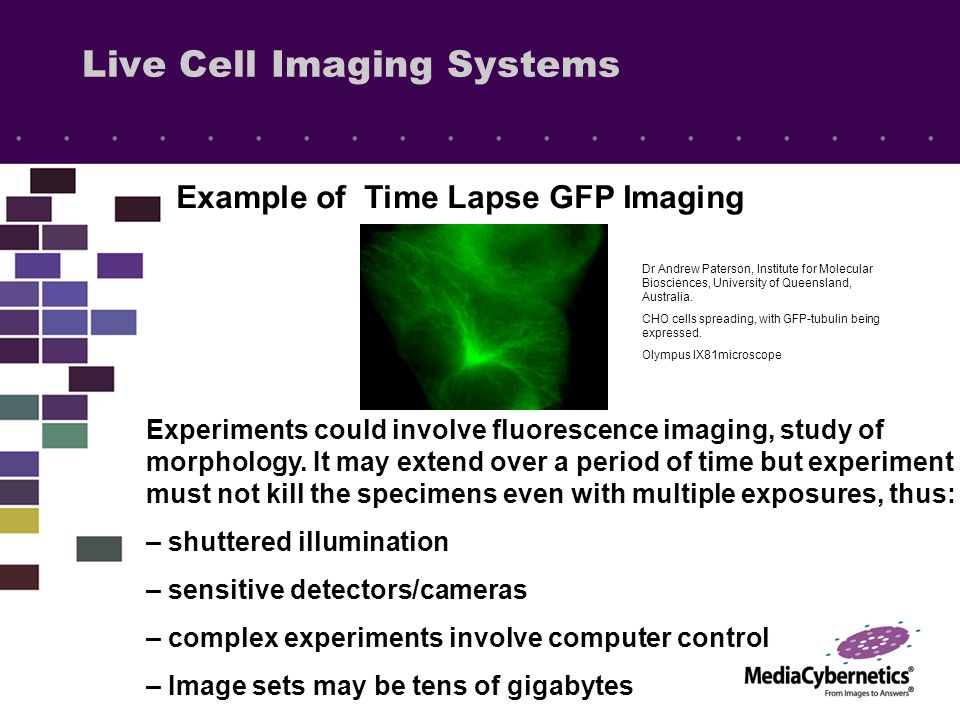 Live Cell Imaging Systems

Example of Time Lapse GFP Imaging

Dr Andrew Paterson, Institute for Molecular Biosciences, University of Queensland, Australia.

CHO cells spreading, with GFP-tubulin being expressed.

Olympus IX81microscope

Experiments could involve fluorescence imaging, study of morphology. It may extend over a period of time but experiment must not kill the specimens even with multiple exposures, thus:

– shuttered illumination

– sensitive detectors/cameras

– complex experiments involve computer control

– Image sets may be tens of gigabytes

MediaCybernetics®
From Images to Answers®